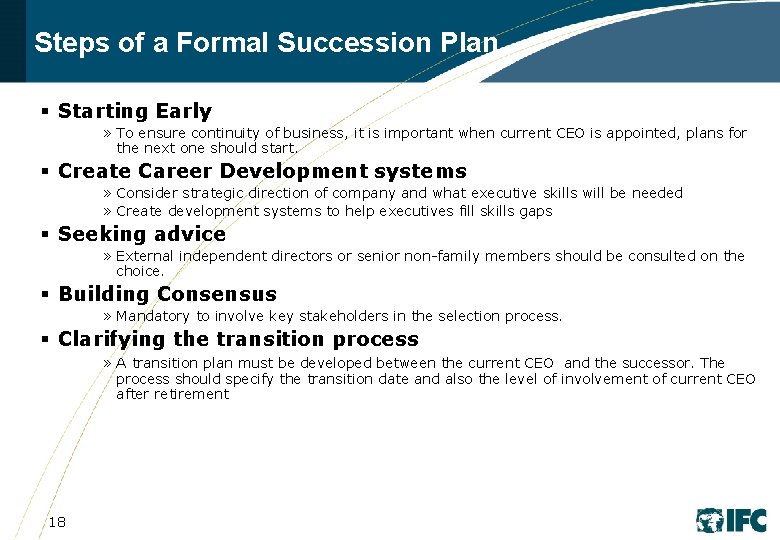 Steps of a Formal Succession Plan

▪ Starting Early

» To ensure continuity of business, it is important when current CEO is appointed, plans for the next one should start.

▪ Create Career Development systems

» Consider strategic direction of company and what executive skills will be needed

» Create development systems to help executives fill skills gaps

▪ Seeking advice

» External independent directors or senior non-family members should be consulted on the choice.

▪ Building Consensus

» Mandatory to involve key stakeholders in the selection process.

▪ Clarifying the transition process

» A transition plan must be developed between the current CEO and the successor. The process should specify the transition date and also the level of involvement of current CEO after retirement

18

IFC